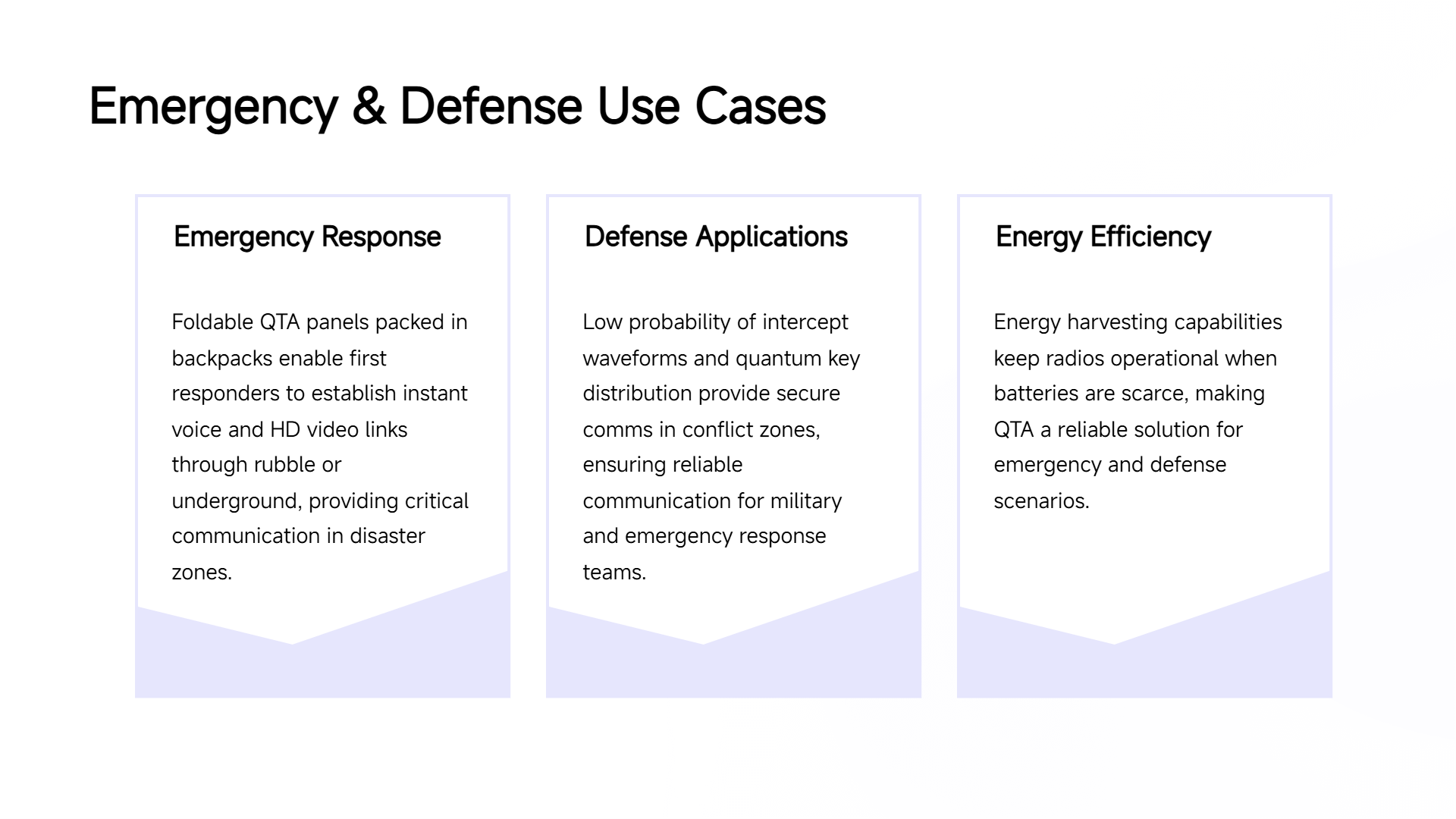 Emergency & Defense Use Cases

Emergency Response

Foldable QTA panels packed in backpacks enable first responders to establish instant voice and HD video links through rubble or underground, providing critical communication in disaster zones.

Defense Applications

Low probability of intercept waveforms and quantum key distribution provide secure comms in conflict zones, ensuring reliable communication for military and emergency response teams.

Energy Efficiency

Energy harvesting capabilities keep radios operational when batteries are scarce, making QTA a reliable solution for emergency and defense scenarios.